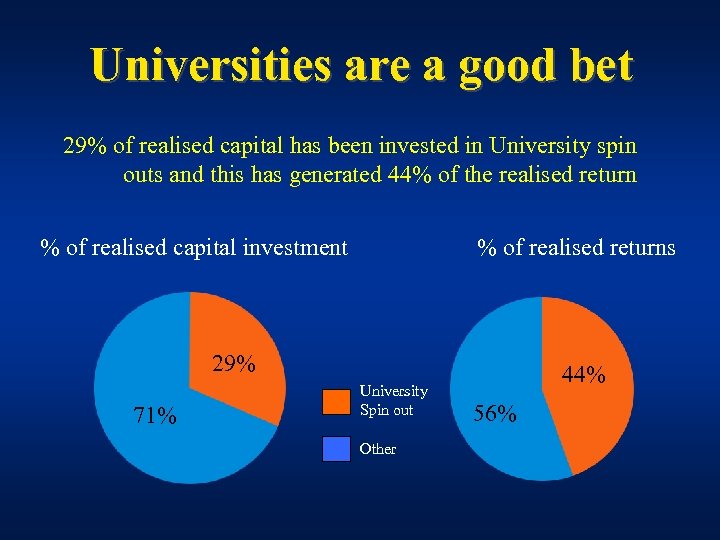 Universities are a good bet

29% of realised capital has been invested in University spin outs and this has generated 44% of the realised return

% of realised capital investment

29%

71%

University Spin out

Other

% of realised returns

44%

56%